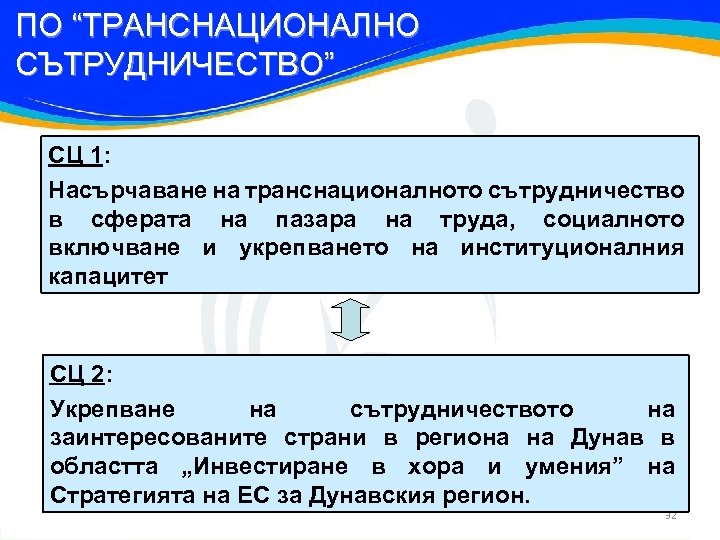 ПО “ТРАНСНАЦИОНАЛНО СЪТРУДНИЧЕСТВО”

СЦ 1:

Насърчаване на транснационалното сътрудничество в сферата на пазара на труда, социалното включване и укрепването на институционалния капацитет

СЦ 2:

Укрепване на сътрудничеството на заинтересованите страни в региона на Дунав в областта „Инвестиране в хора и умения” на Стратегията на ЕС за Дунавския регион.

32